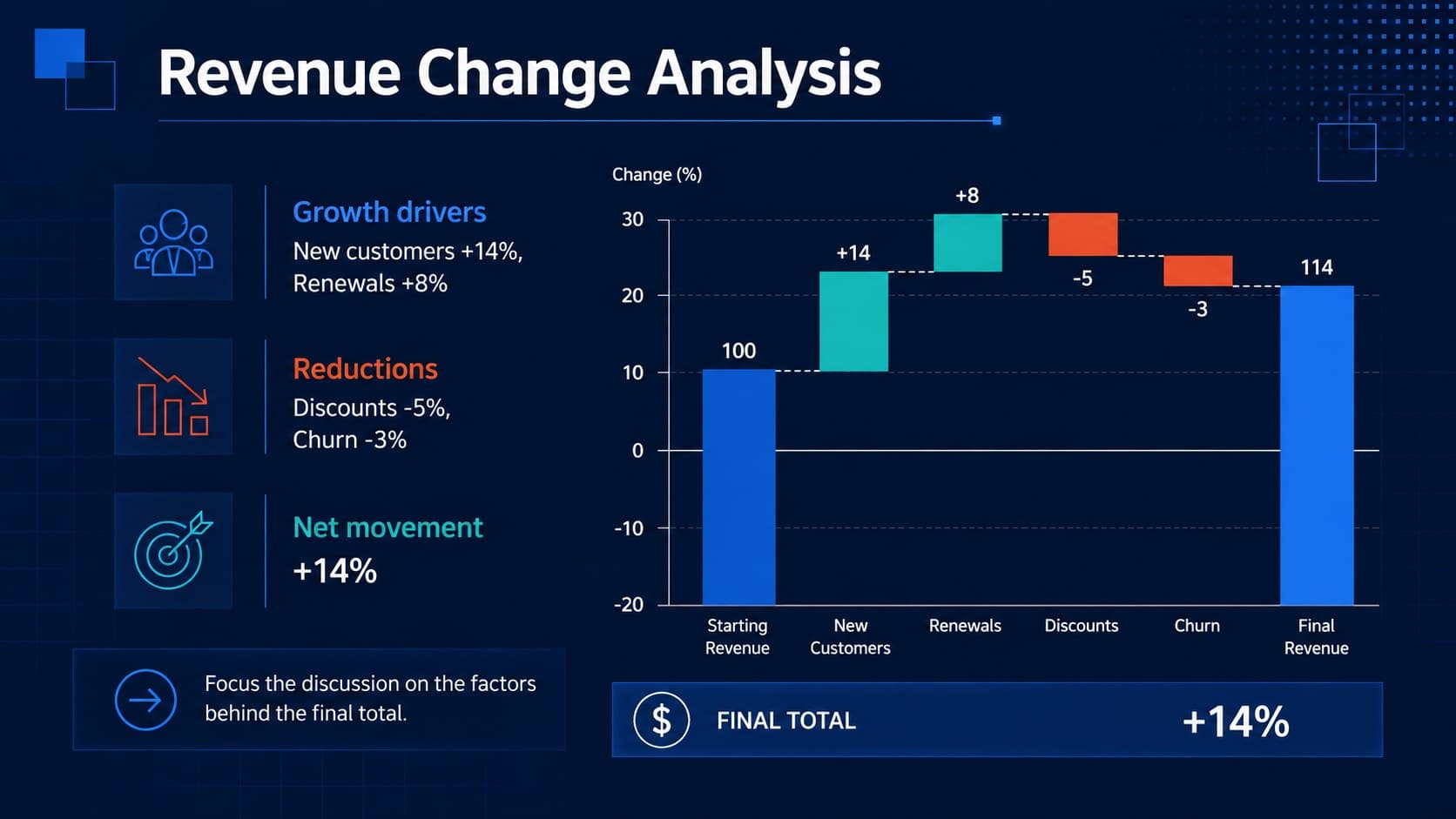 Revenue Change Analysis

Growth drivers
New customers +14%, Renewals +8%

Reductions
Discounts -5%, Churn -3%

Net movement
+14%

Focus the discussion on the factors behind the final total.

Change (%)
30
20
10
0
-10
-20
100
+14
+8
-5
-3
114
Starting Revenue
New Customers
Renewals
Discounts
Churn
Final Revenue

$
FINAL TOTAL
+14%